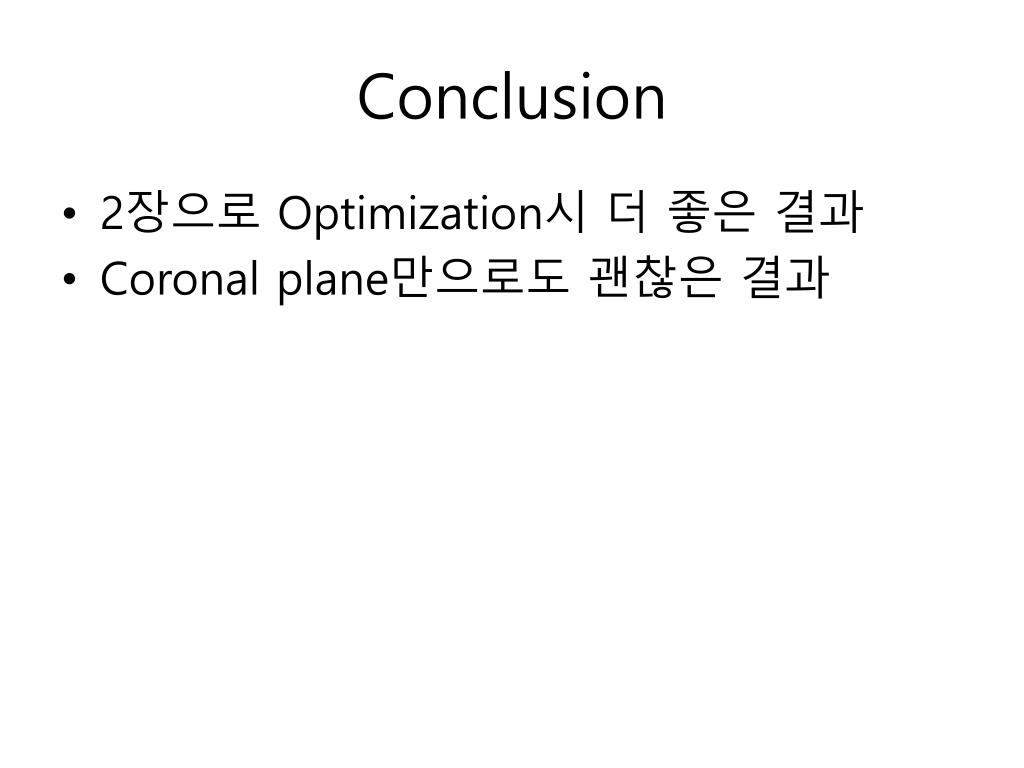 Conclusion

• 2장으로 Optimization시 더 좋은 결과
• Coronal plane만으로도 괜찮은 결과